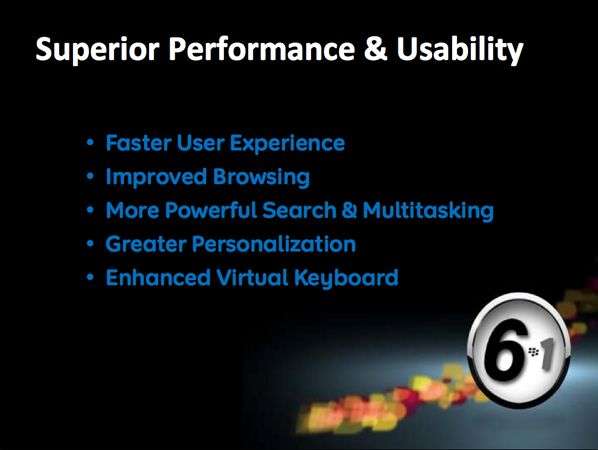 Superior Performance & Usability

• Faster User Experience
• Improved Browsing
• More Powerful Search & Multitasking
• Greater Personalization
• Enhanced Virtual Keyboard

6 1